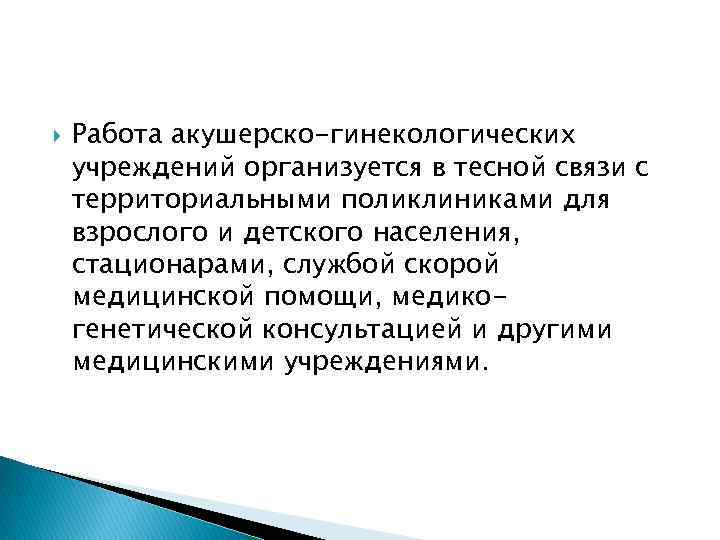 Работа акушерско-гинекологических учреждений организуется в тесной связи с территориальными поликлиниками для взрослого и детского населения, стационарами, службой скорой медицинской помощи, медико-генетической консультацией и другими медицинскими учреждениями.